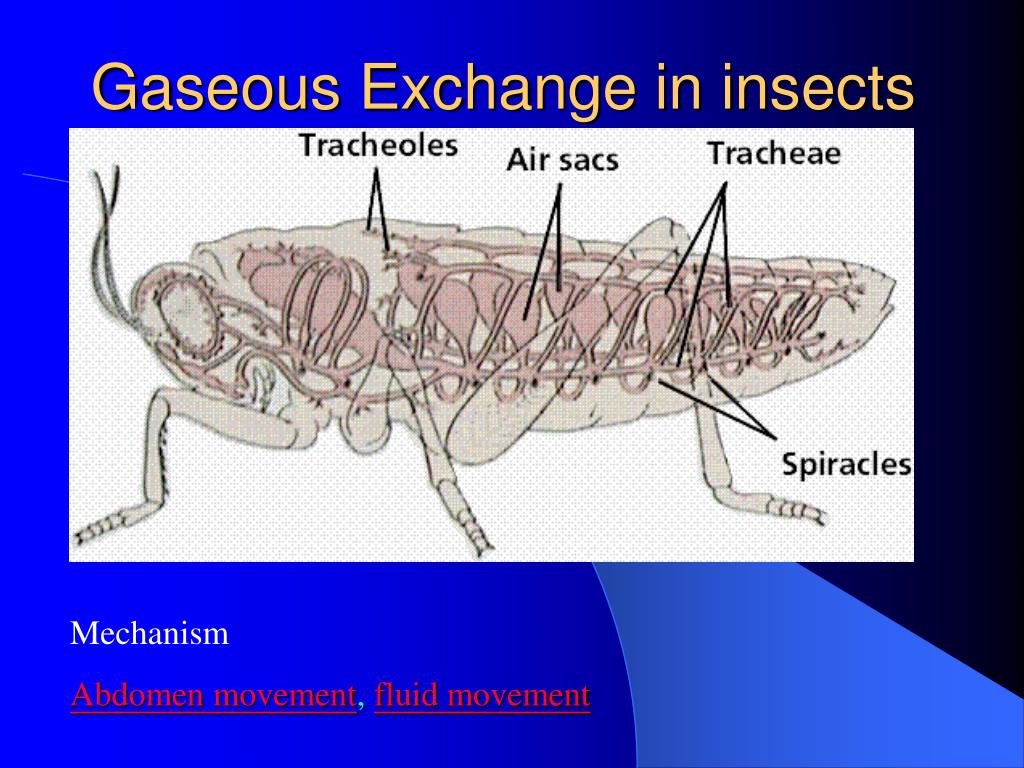 Gaseous Exchange in insects

Tracheoles

Air sacs

Tracheae

Spiracles

Mechanism

Abdomen movement, fluid movement